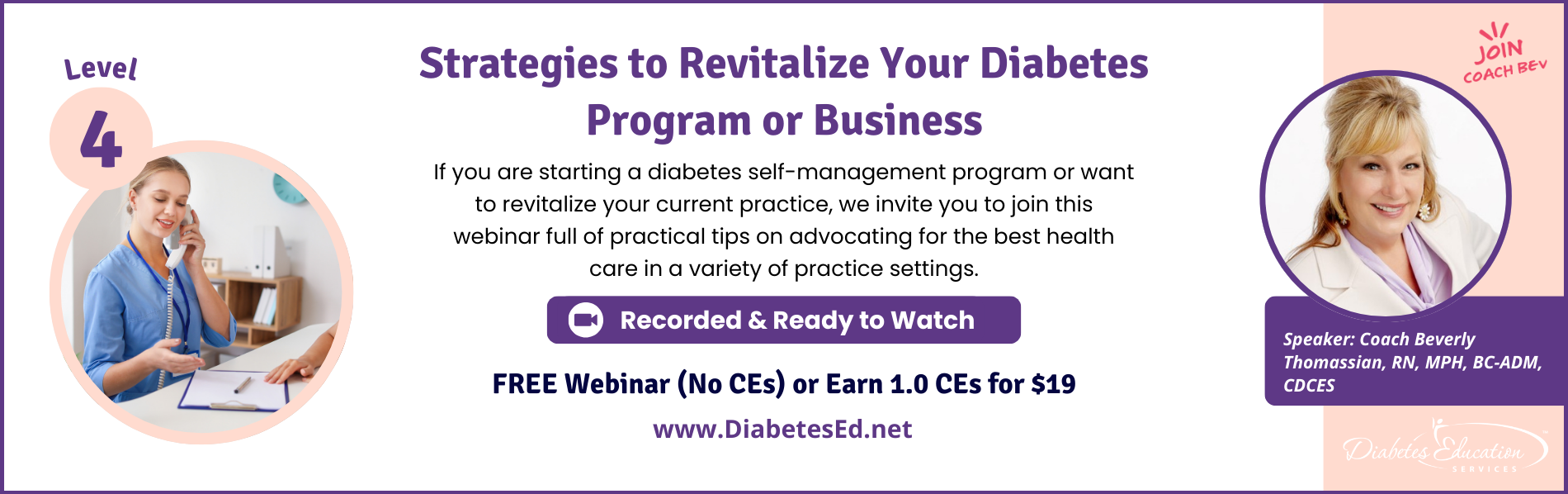 Level 4

Strategies to Revitalize Your Diabetes Program or Business

If you are starting a diabetes self-management program or want to revitalize your current practice, we invite you to join this webinar full of practical tips on advocating for the best health care in a variety of practice settings.

Recorded & Ready to Watch

FREE Webinar (No CEs) or Earn 1.0 CEs for $19

www.DiabetesEd.net

JOIN COACH BEV

Speaker: Coach Beverly Thomassian, RN, MPH, BC-ADM, CDCES

Diabetes Education SERVICES